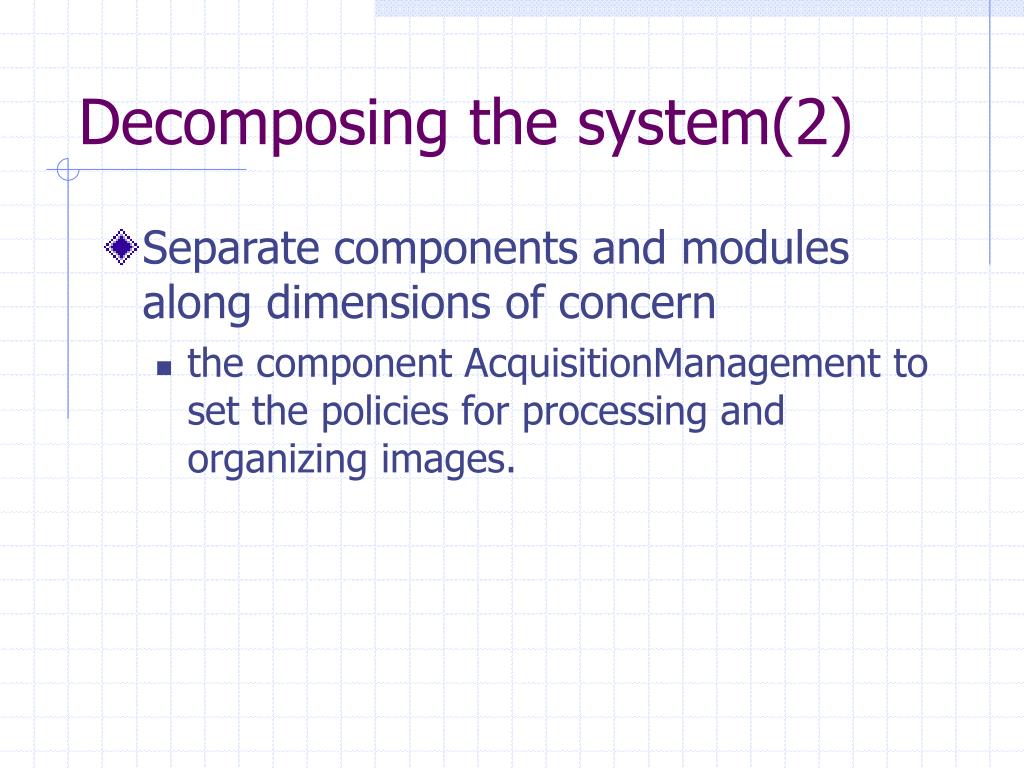 Decomposing the system(2)

Separate components and modules along dimensions of concern

the component AcquisitionManagement to set the policies for processing and organizing images.